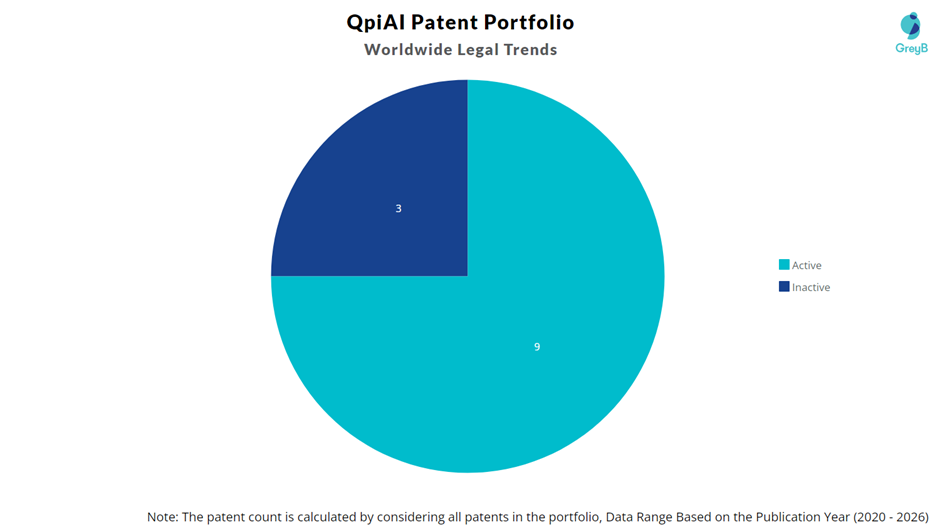 QpiAI Patent Portfolio
Worldwide Legal Trends

GreyB

3

9

Active
Inactive

Note: The patent count is calculated by considering all patents in the portfolio, Data Range Based on the Publication Year (2020 - 2026)